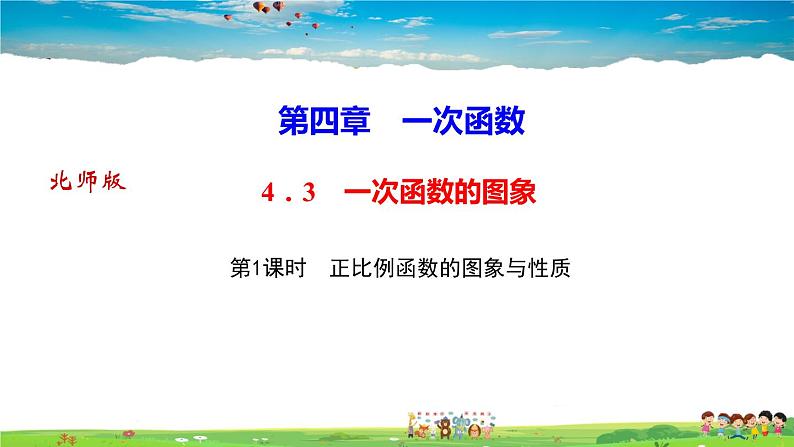 第四章　一次函数

北师版

4．3　一次函数的图象

第1课时　正比例函数的图象与性质